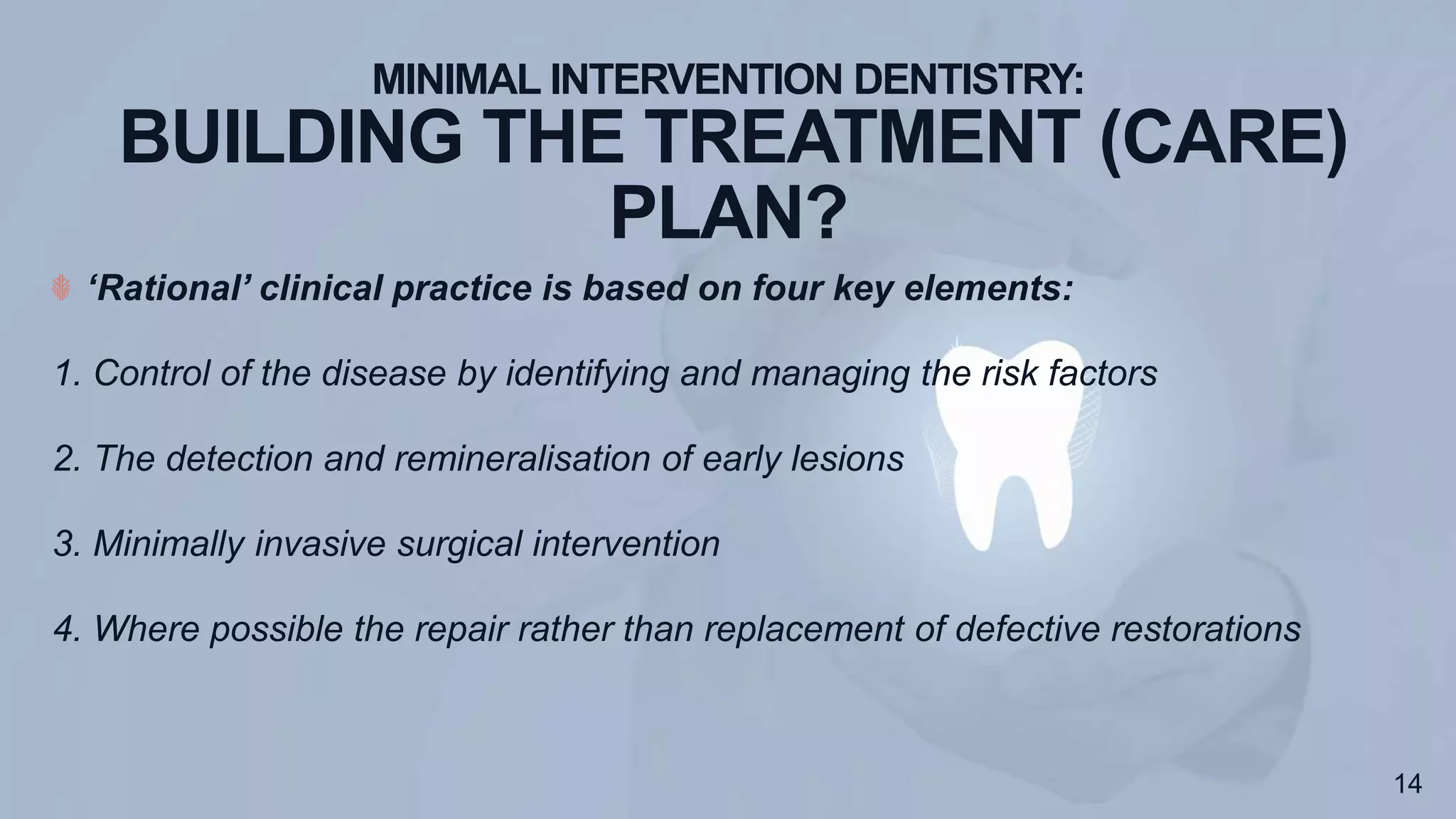 MINIMAL INTERVENTION DENTISTRY:
BUILDING THE TREATMENT (CARE) PLAN?

‘Rational’ clinical practice is based on four key elements:

1. Control of the disease by identifying and managing the risk factors

2. The detection and remineralisation of early lesions

3. Minimally invasive surgical intervention

4. Where possible the repair rather than replacement of defective restorations

14